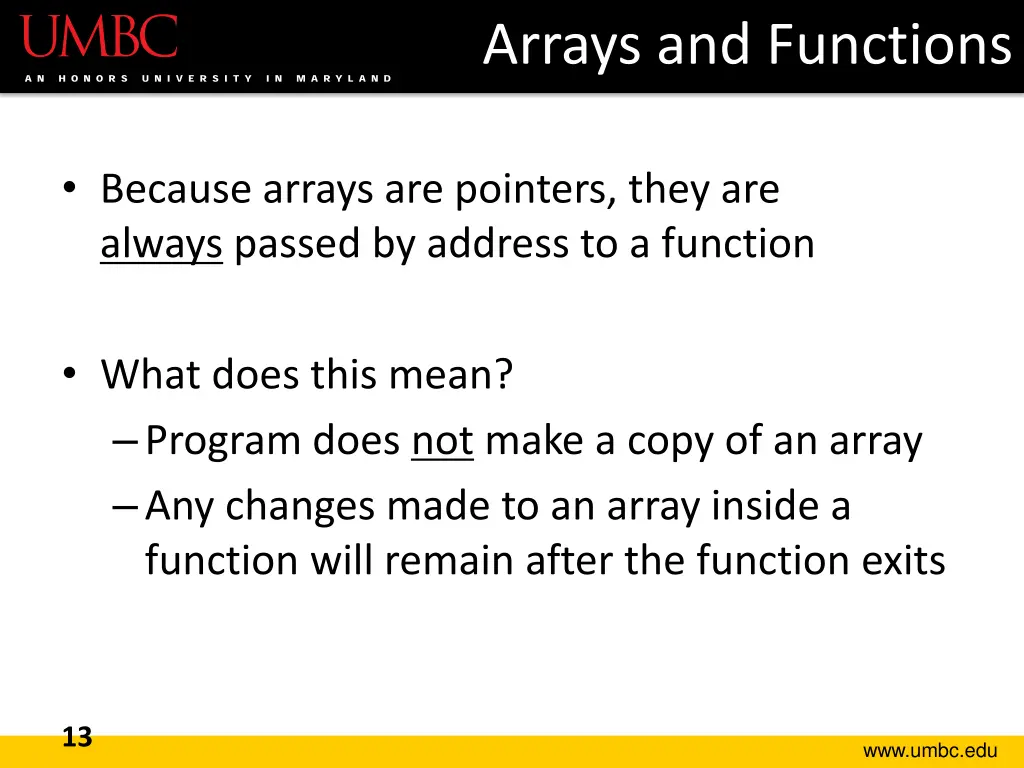 UMBC
AN HONORS UNIVERSITY IN MARYLAND

Arrays and Functions

• Because arrays are pointers, they are always passed by address to a function

• What does this mean?
– Program does not make a copy of an array
– Any changes made to an array inside a function will remain after the function exits

13

www.umbc.edu